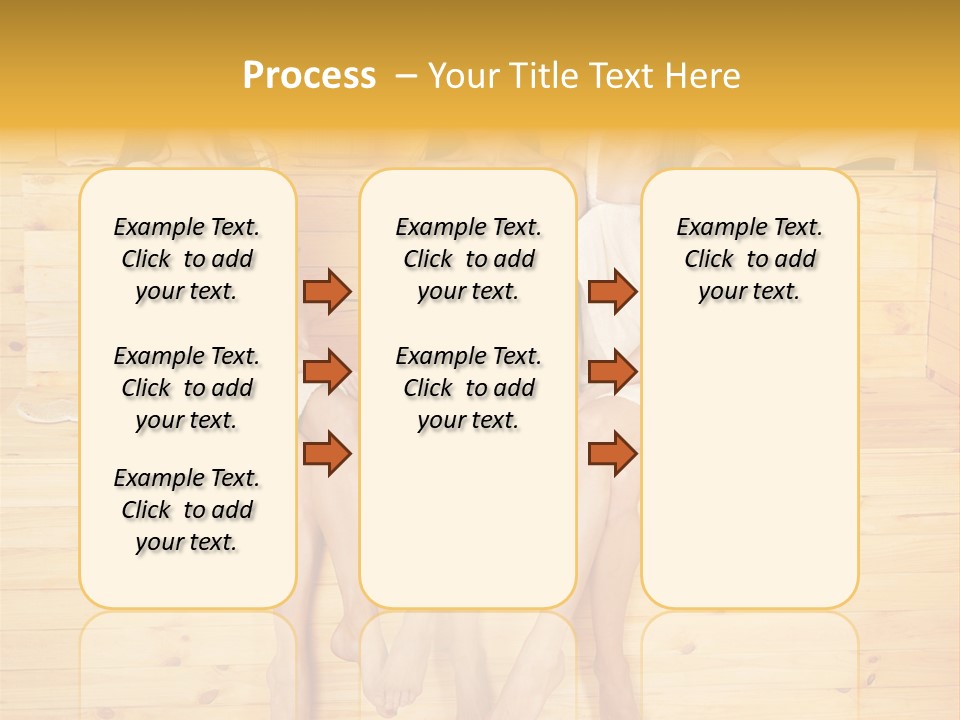 Process – Your Title Text Here

Example Text. Click to add your text.

Example Text. Click to add your text.

Example Text. Click to add your text.

Example Text. Click to add your text.

Example Text. Click to add your text.

Example Text. Click to add your text.